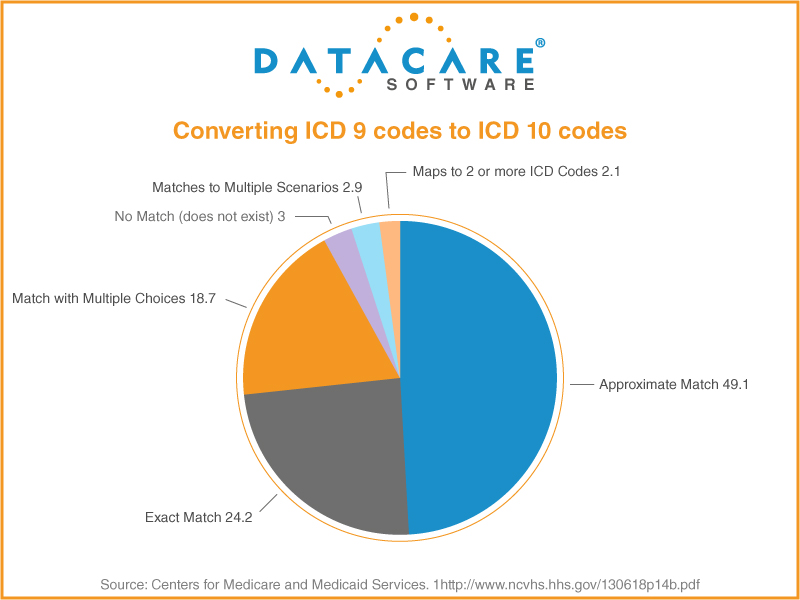 DATACARE®
SOFTWARE

Converting ICD 9 codes to ICD 10 codes

Maps to 2 or more ICD Codes 2.1
Matches to Multiple Scenarios 2.9
No Match (does not exist) 3
Match with Multiple Choices 18.7
Approximate Match 49.1
Exact Match 24.2

Source: Centers for Medicare and Medicaid Services. 1http://www.ncvhs.hhs.gov/130618p14b.pdf